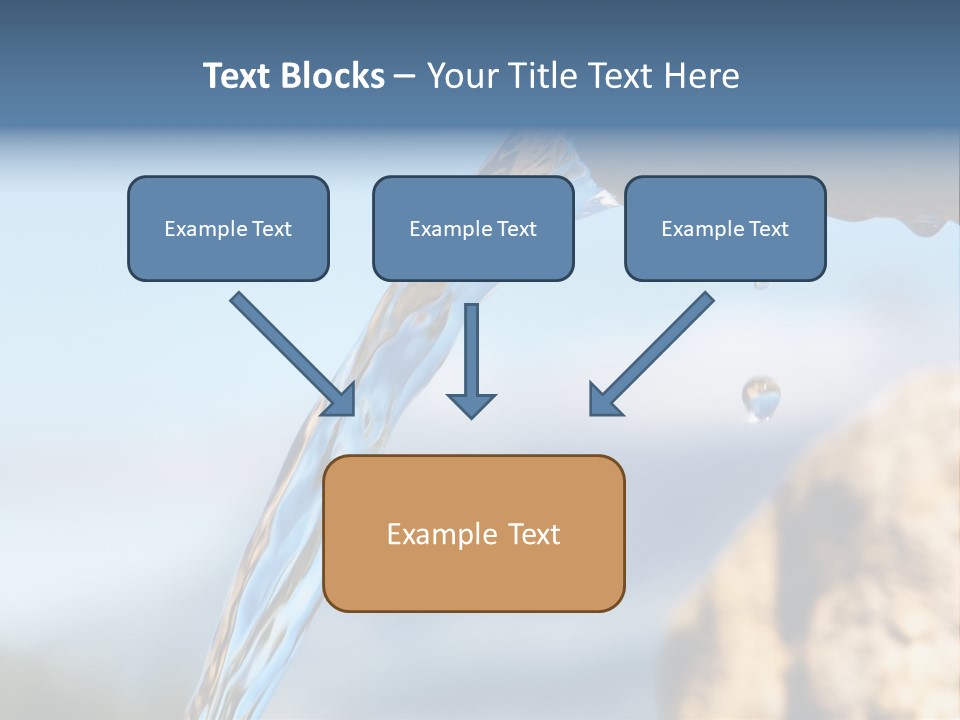 Text Blocks – Your Title Text Here

Example Text

Example Text

Example Text

Example Text